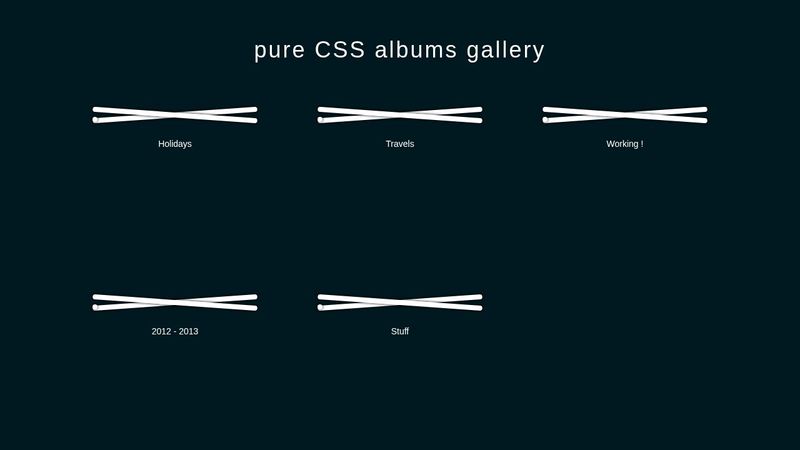 pure CSS albums gallery

Holidays

Travels

Working !

2012 - 2013

Stuff